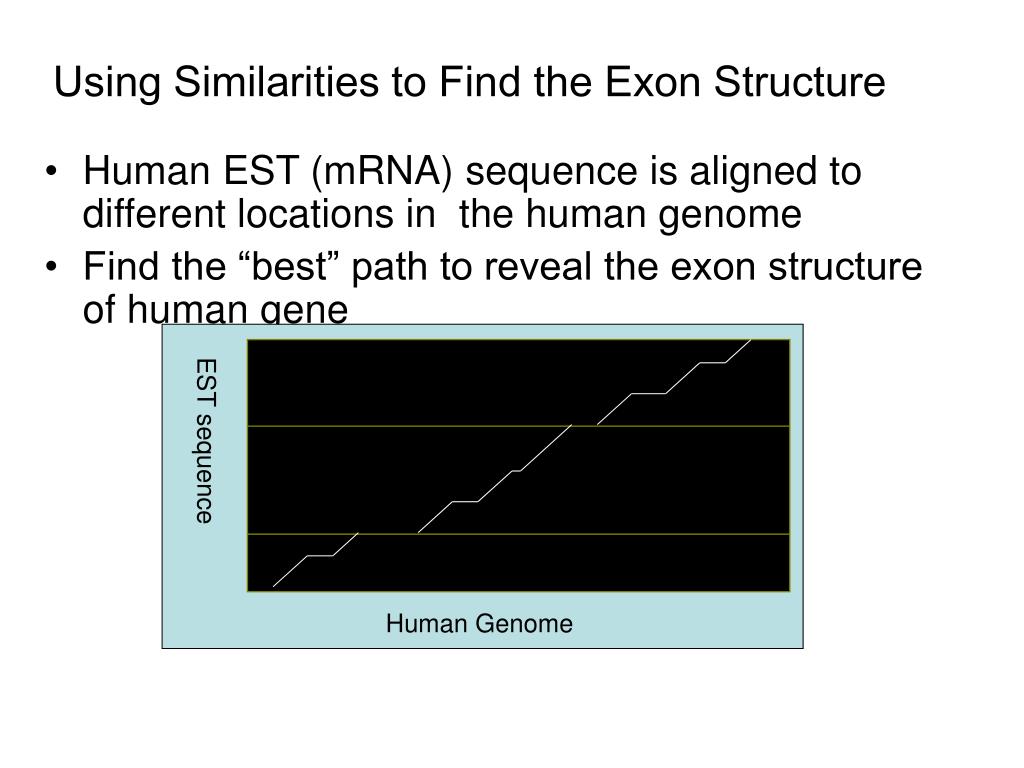 Using Similarities to Find the Exon Structure

• Human EST (mRNA) sequence is aligned to different locations in the human genome
• Find the “best” path to reveal the exon structure of human gene

EST sequence

Human Genome